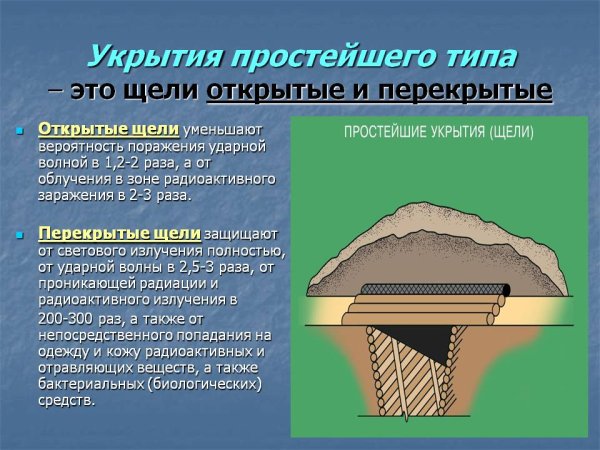 Укрытия простейшего типа
– это щели открытые и перекрытые

Открытые щели уменьшают вероятность поражения ударной волной в 1,2-2 раза, а от облучения в зоне радиоактивного заражения в 2-3 раза.

Перекрытые щели защищают от светового излучения полностью, от ударной волны в 2,5-3 раза, от проникающей радиации и радиоактивного излучения в 200-300 раз, а также от непосредственного попадания на одежду и кожу радиоактивных и отравляющих веществ, а также бактериальных (биологических) средств.

ПРОСТЕЙШИЕ УКРЫТИЯ (ЩЕЛИ)